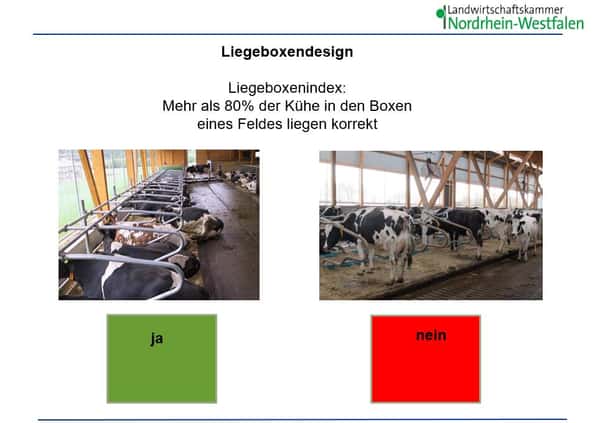 Landwirtschaftskammer
Nordrhein-Westfalen

Liegeboxendesign

Liegeboxenindex:
Mehr als 80% der Kühe in den Boxen eines Feldes liegen korrekt

ja

nein